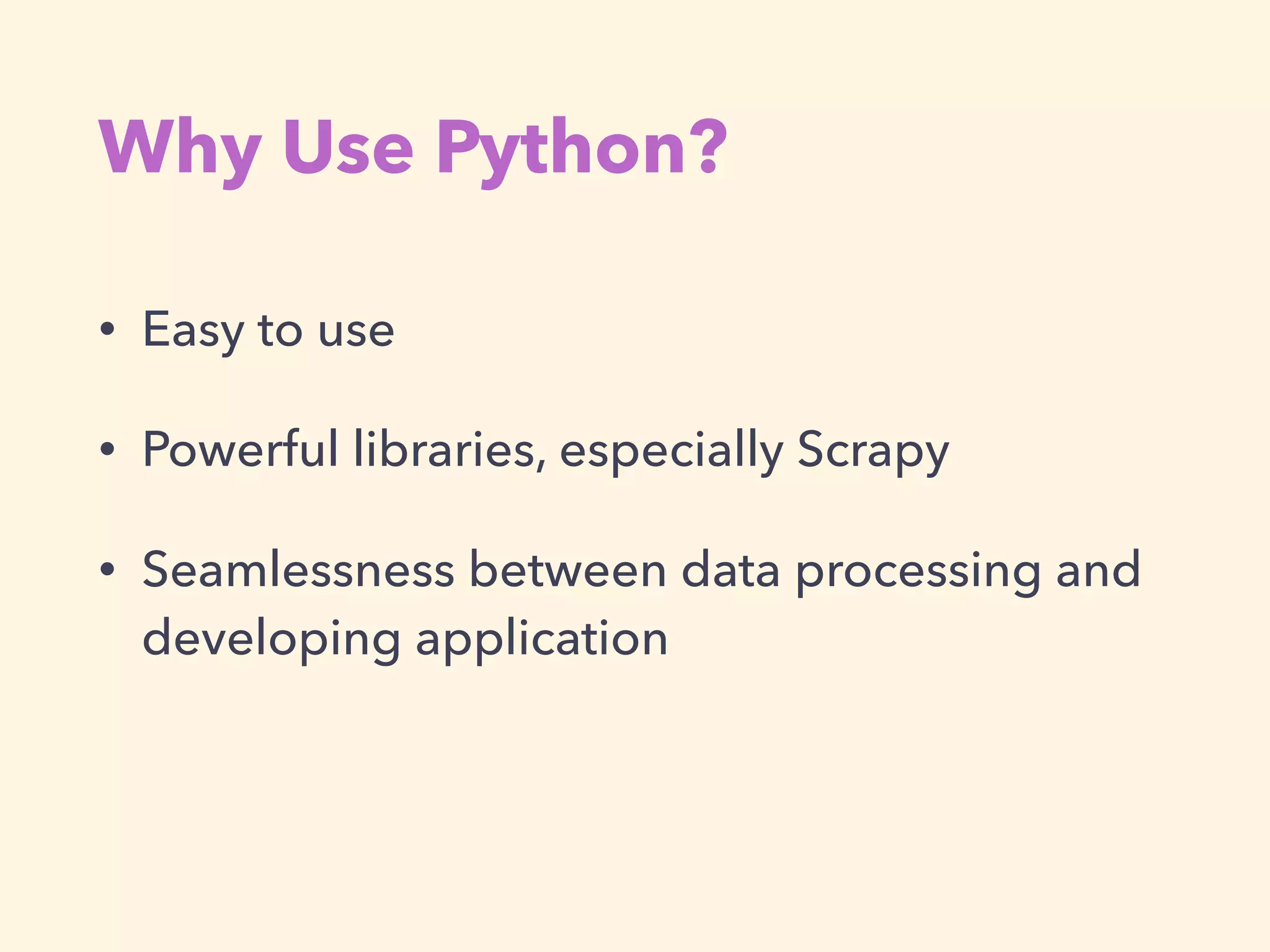 Why Use Python?

• Easy to use

• Powerful libraries, especially Scrapy

• Seamlessness between data processing and developing application